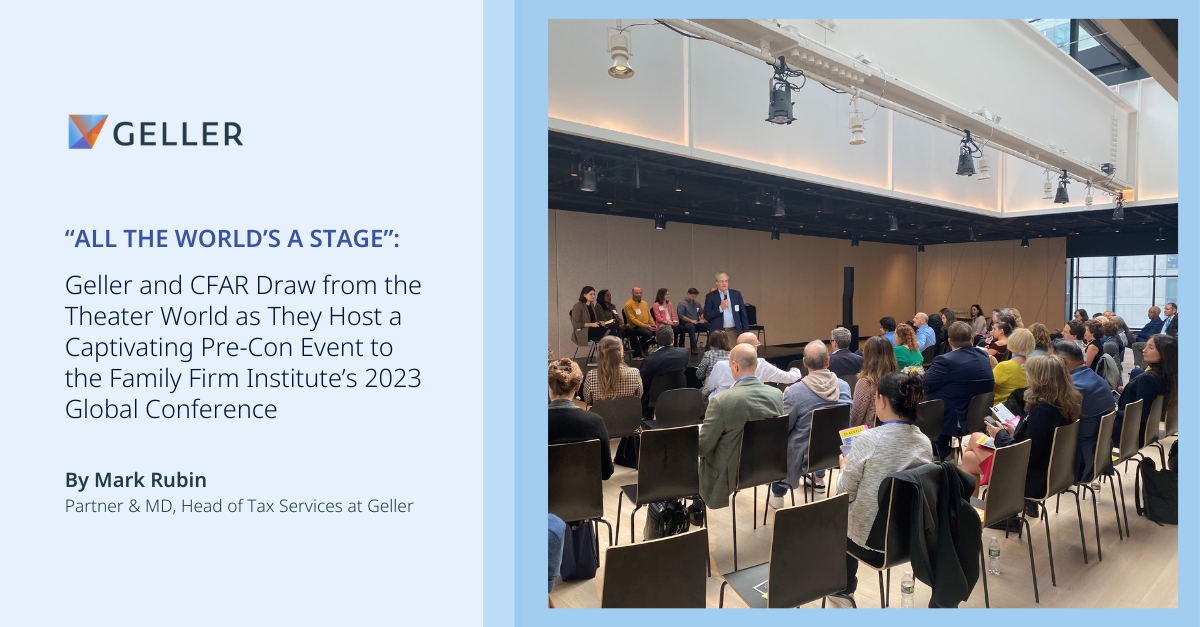 GELLER

“ALL THE WORLD’S A STAGE”:

Geller and CFAR Draw from the Theater World as They Host a Captivating Pre-Con Event to the Family Firm Institute’s 2023 Global Conference

By Mark Rubin
Partner & MD, Head of Tax Services at Geller